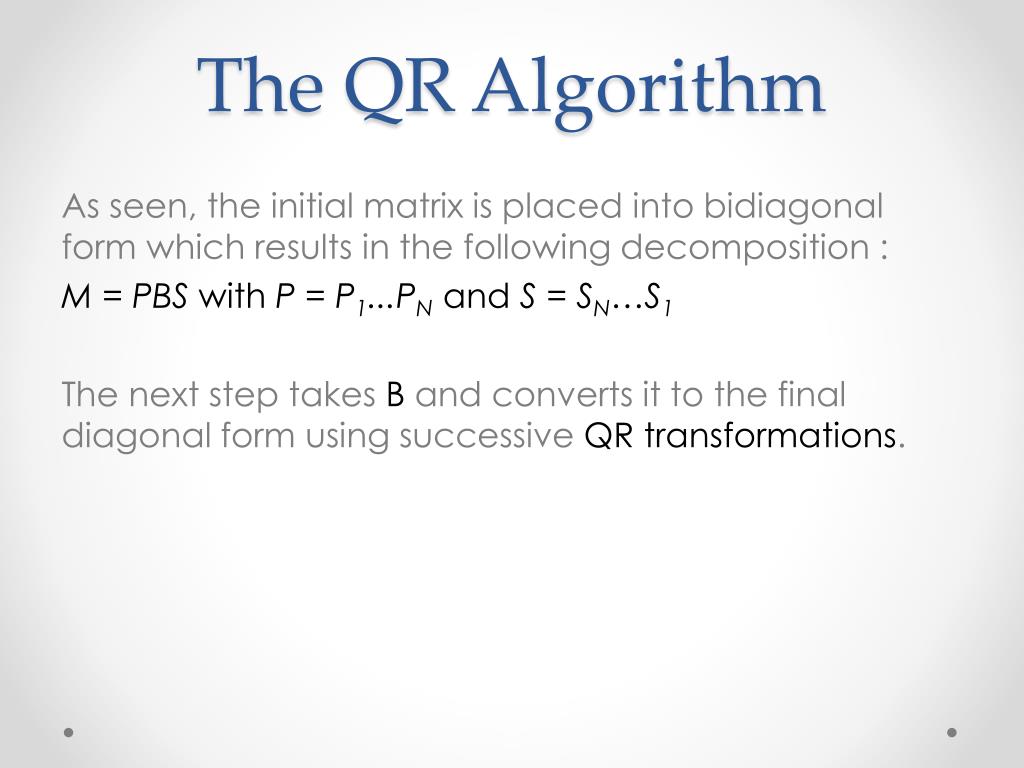 The QR Algorithm

As seen, the initial matrix is placed into bidiagonal form which results in the following decomposition :

$M = PBS$ with $P = P_1...P_N$ and $S = S_N…S_1$

The next step takes B and converts it to the final diagonal form using successive QR transformations.